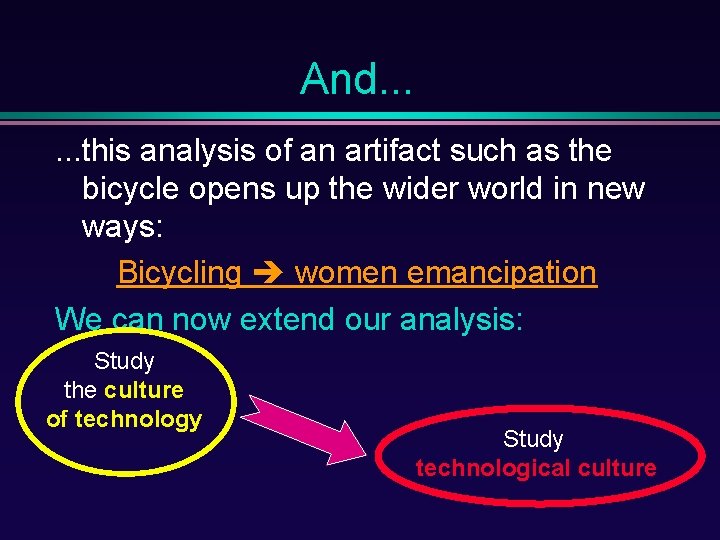 And...

...this analysis of an artifact such as the bicycle opens up the wider world in new ways:

Bicycling ➔ women emancipation

We can now extend our analysis:

Study the culture of technology

Study technological culture